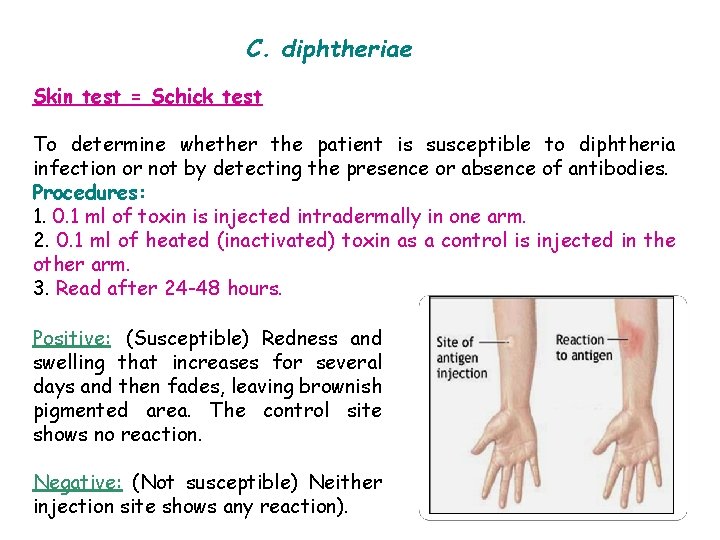 C. diphtheriae

Skin test = Schick test

To determine whether the patient is susceptible to diphtheria infection or not by detecting the presence or absence of antibodies.
Procedures:
1. 0.1 ml of toxin is injected intradermally in one arm.
2. 0.1 ml of heated (inactivated) toxin as a control is injected in the other arm.
3. Read after 24-48 hours.

Positive: (Susceptible) Redness and swelling that increases for several days and then fades, leaving brownish pigmented area. The control site shows no reaction.

Negative: (Not susceptible) Neither injection site shows any reaction).

Site of antigen injection

Reaction to antigen